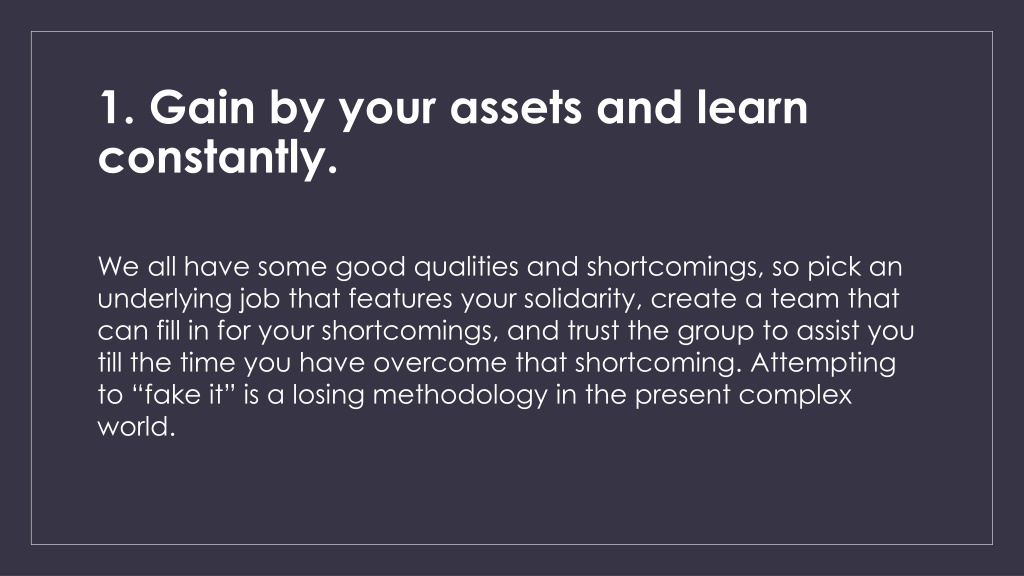 1. Gain by your assets and learn constantly.

We all have some good qualities and shortcomings, so pick an underlying job that features your solidarity, create a team that can fill in for your shortcomings, and trust the group to assist you till the time you have overcome that shortcoming. Attempting to “fake it” is a losing methodology in the present complex world.